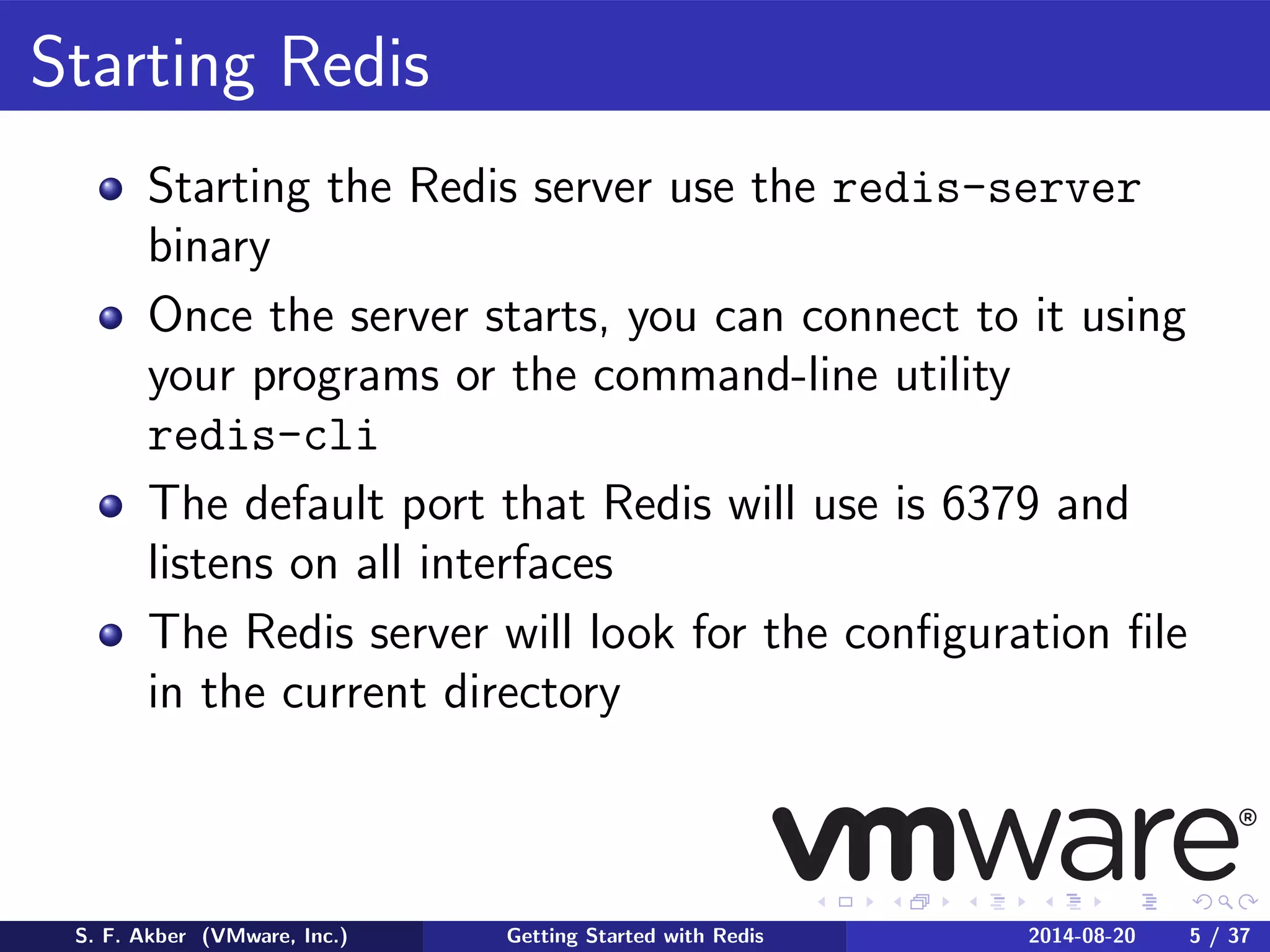 Starting Redis

- Starting the Redis server use the redis-server binary
- Once the server starts, you can connect to it using your programs or the command-line utility redis-cli
- The default port that Redis will use is 6379 and listens on all interfaces
- The Redis server will look for the configuration file in the current directory

vmware®

S. F. Akber (VMware, Inc.) Getting Started with Redis 2014-08-20 5 / 37